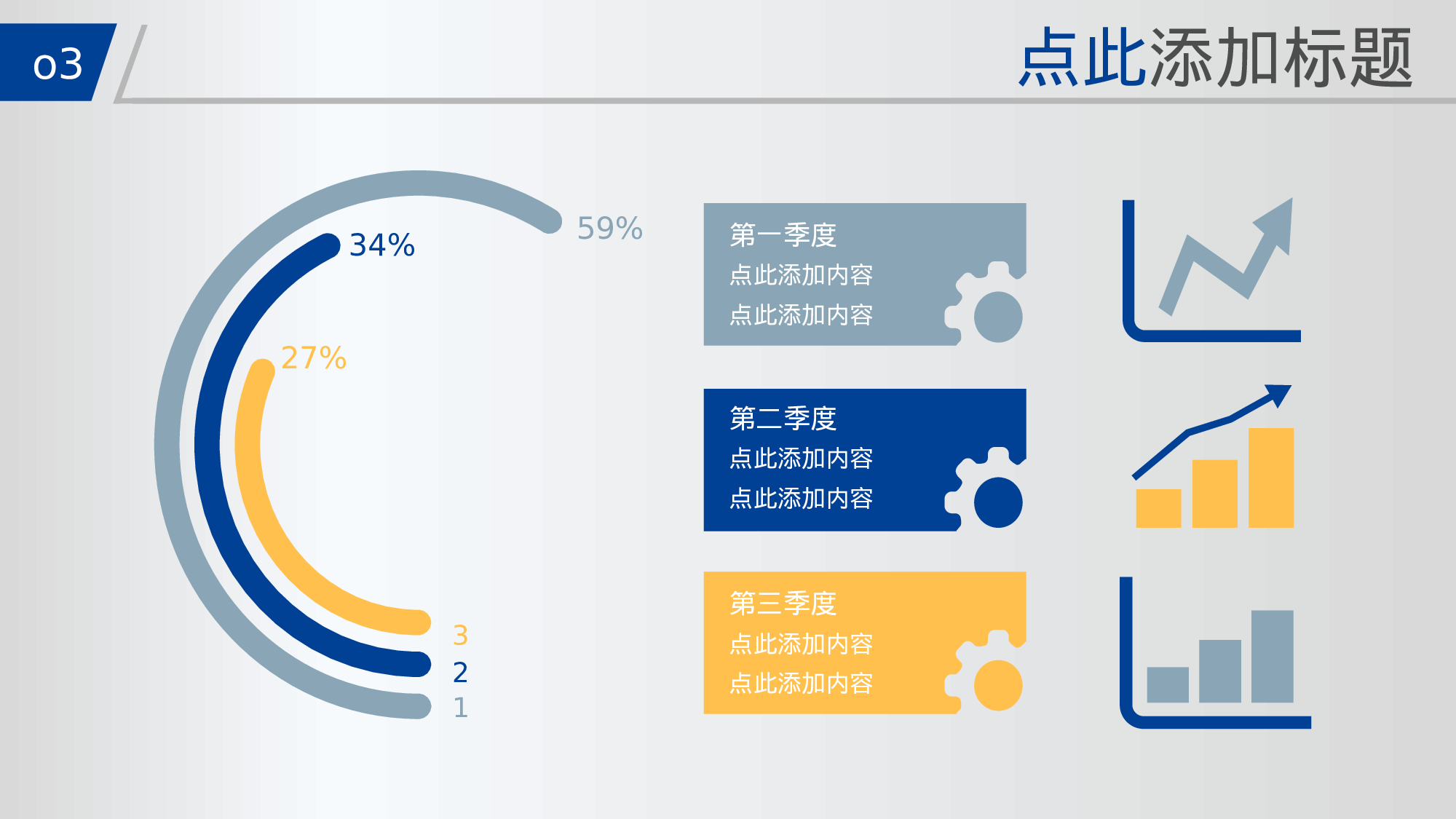 03

点此添加标题

59%

34%

27%

3

2

1

第一季度
点此添加内容
点此添加内容

第二季度
点此添加内容
点此添加内容

第三季度
点此添加内容
点此添加内容